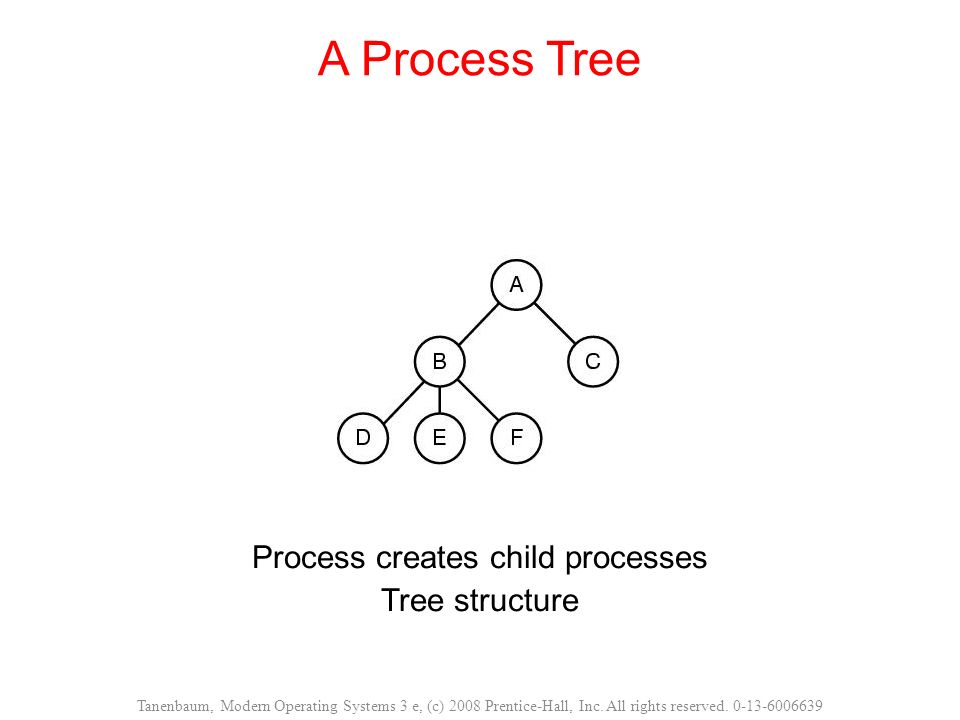 A Process Tree

A

B

C

D

E

F

Process creates child processes
Tree structure

Tanenbaum, Modern Operating Systems 3 e, (c) 2008 Prentice-Hall, Inc. All rights reserved. 0-13-6006639